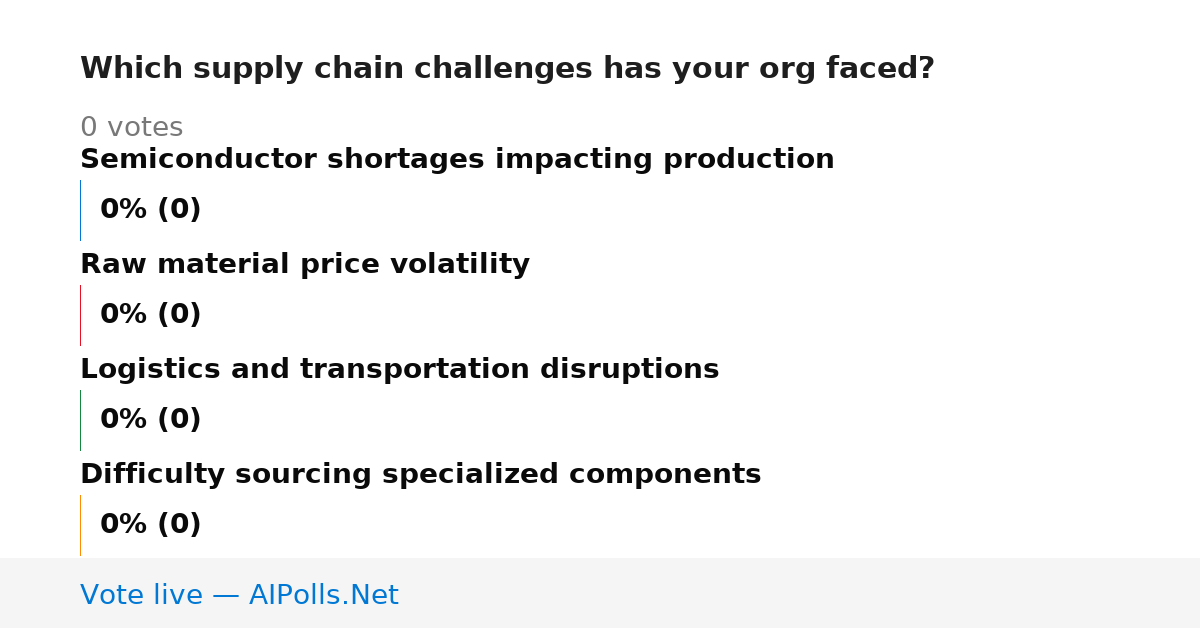 Which supply chain challenges has your org faced?

0 votes

Semiconductor shortages impacting production

0% (0)

Raw material price volatility

0% (0)

Logistics and transportation disruptions

0% (0)

Difficulty sourcing specialized components

0% (0)

Vote live — AIPolls.Net